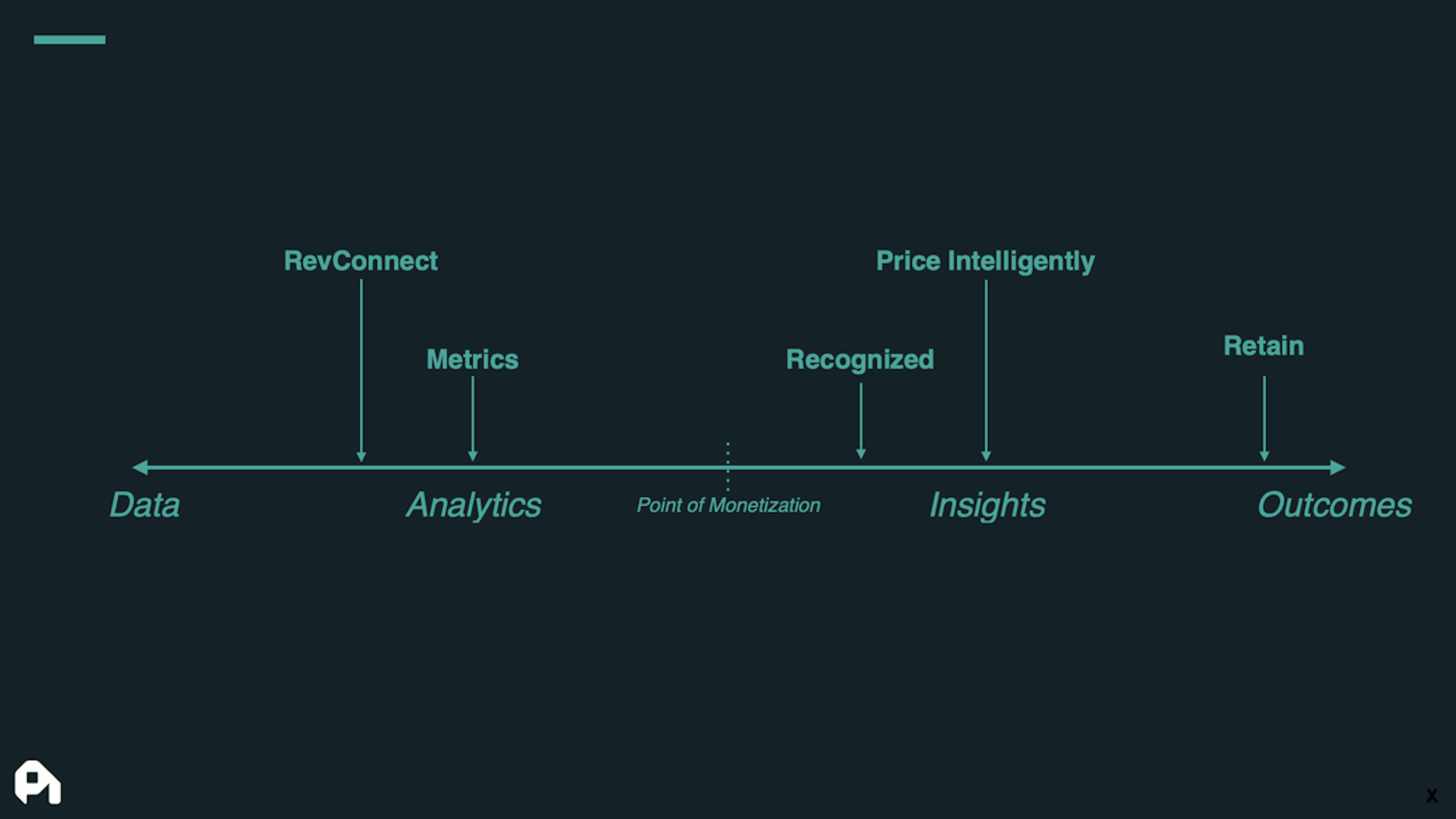 RevConnect

Price Intelligently

Metrics

Recognized

Retain

Data

Analytics

Point of Monetization

Insights

Outcomes

X